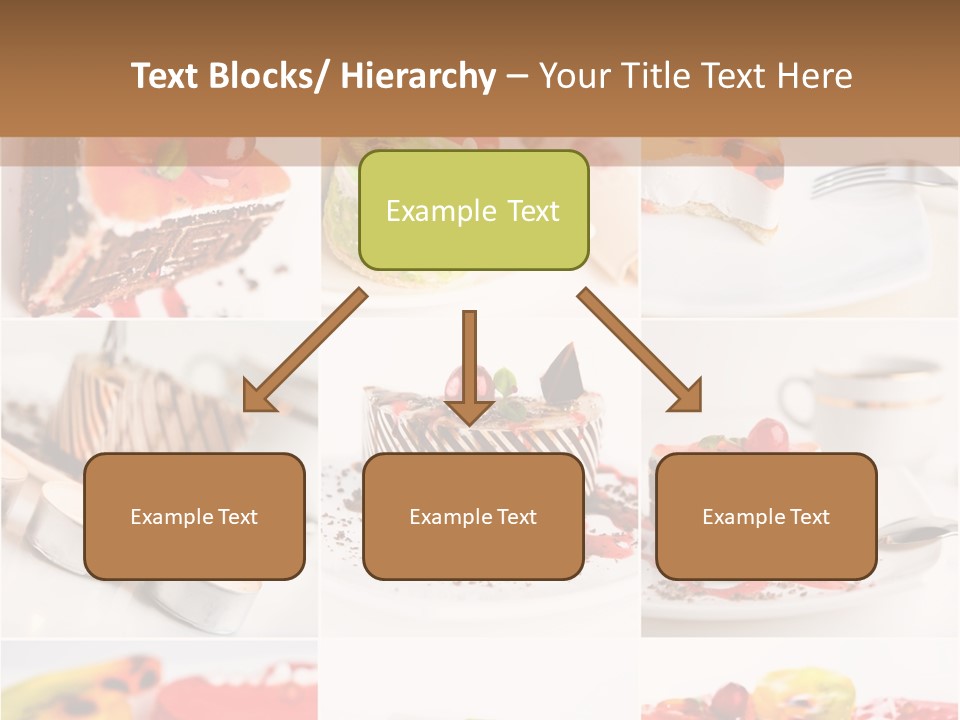 Text Blocks/ Hierarchy – Your Title Text Here

Example Text

Example Text

Example Text

Example Text